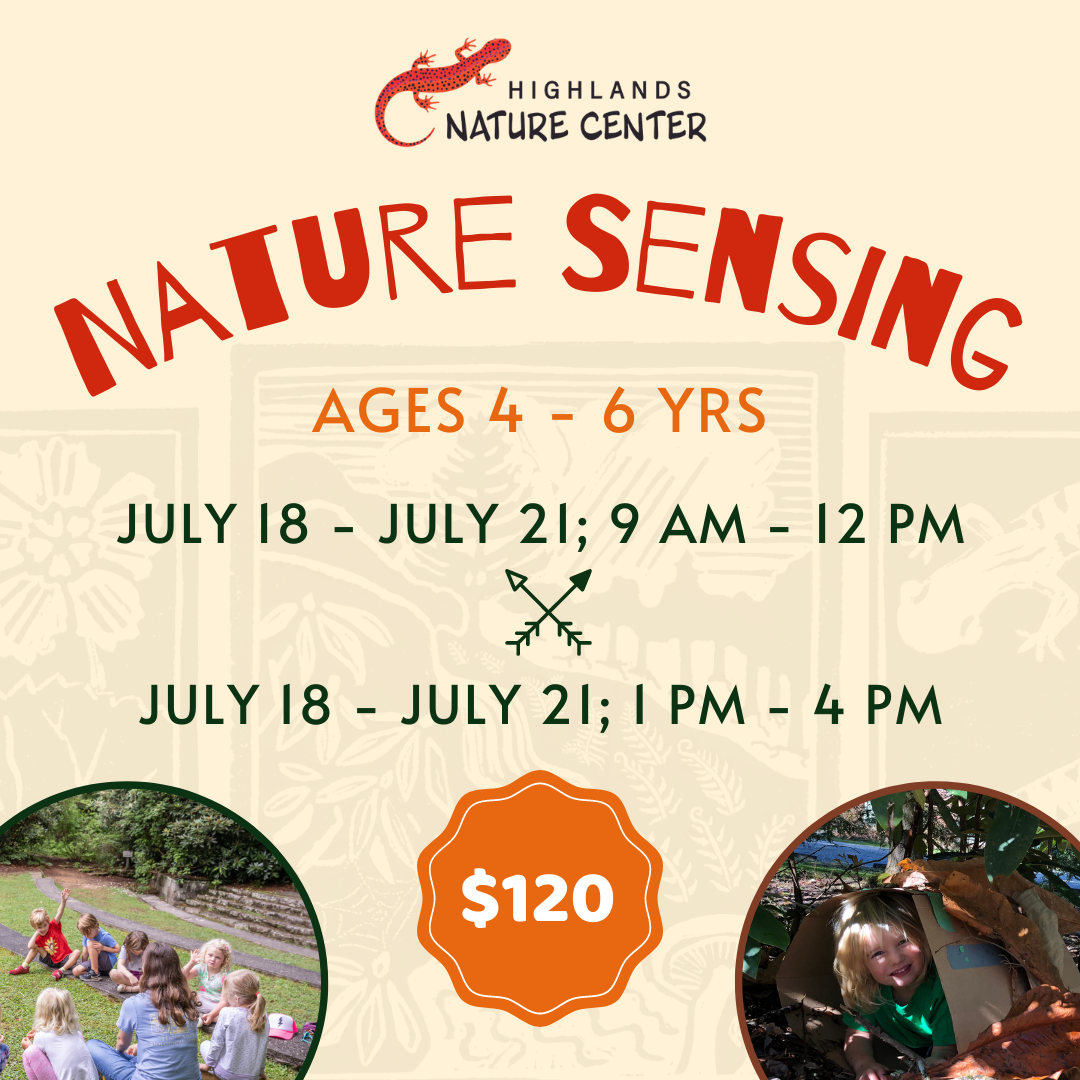 HIGHLANDS
NATURE CENTER

NATURE SENSING

AGES 4 - 6 YRS

JULY 18 - JULY 21; 9 AM - 12 PM

JULY 18 - JULY 21; 1 PM - 4 PM

$120